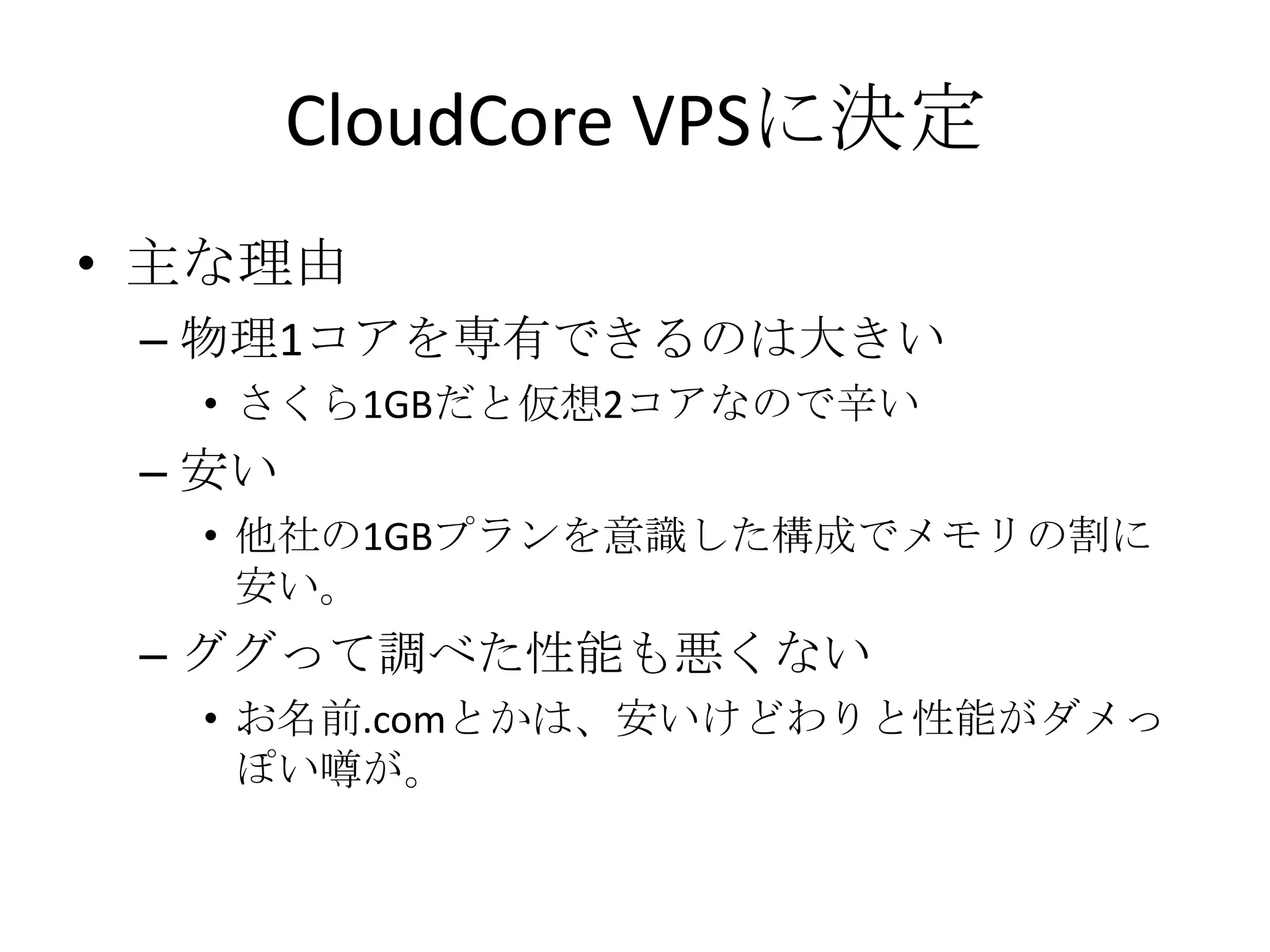 CloudCore VPSに決定

• 主な理由
  – 物理1コアを専有できるのは大きい
    • さくら1GBだと仮想2コアなので辛い
  – 安い
    • 他社の1GBプランを意識した構成でメモリの割に安い。
  – ググって調べた性能も悪くない
    • お名前.comとかは、安いけどわりと性能がダメっぽい噂が。